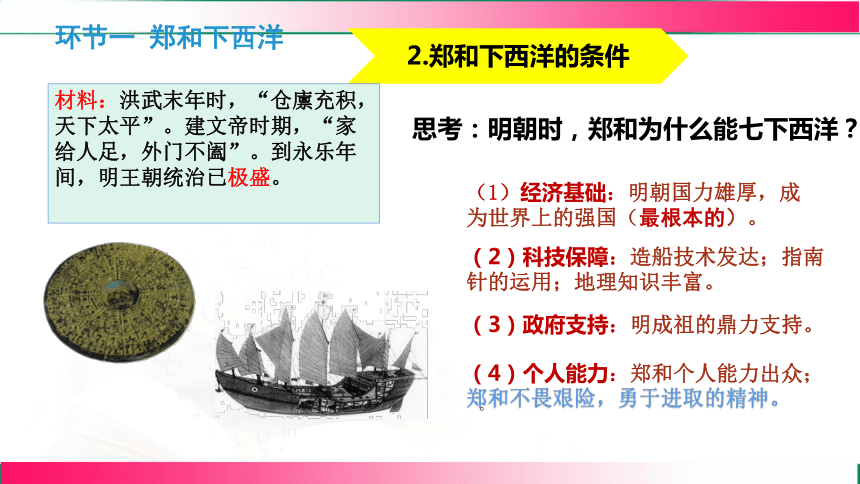 环节一 郑和下西洋

2.郑和下西洋的条件

材料：洪武末年时，“仓廪充积，天下太平”。建文帝时期，“家给人足，外门不阖”。到永乐年间，明王朝统治已极盛。

思考：明朝时，郑和为什么能七下西洋？

（1）经济基础：明朝国力雄厚，成为世界上的强国（最根本的）。

（2）科技保障：造船技术发达；指南针的运用；地理知识丰富。

（3）政府支持：明成祖的鼎力支持。

（4）个人能力：郑和个人能力出众；郑和不畏艰险，勇于进取的精神。